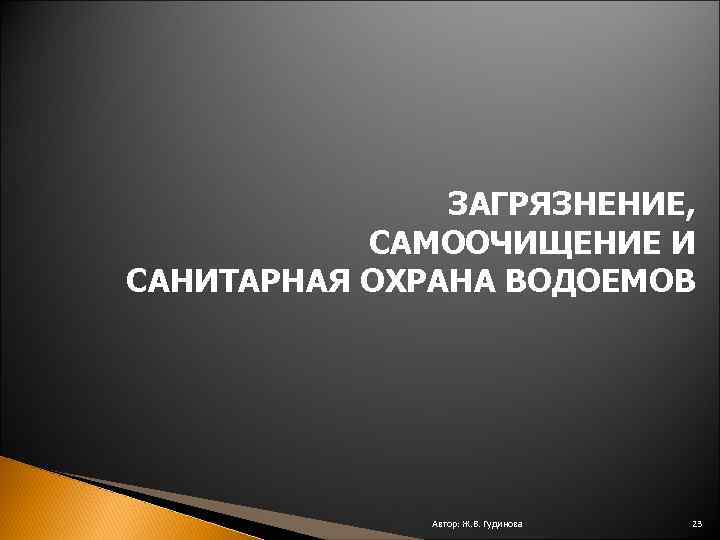 ЗАГРЯЗНЕНИЕ, САМООЧИЩЕНИЕ И САНИТАРНАЯ ОХРАНА ВОДОЕМОВ

Автор: Ж.В. Гудинова

23